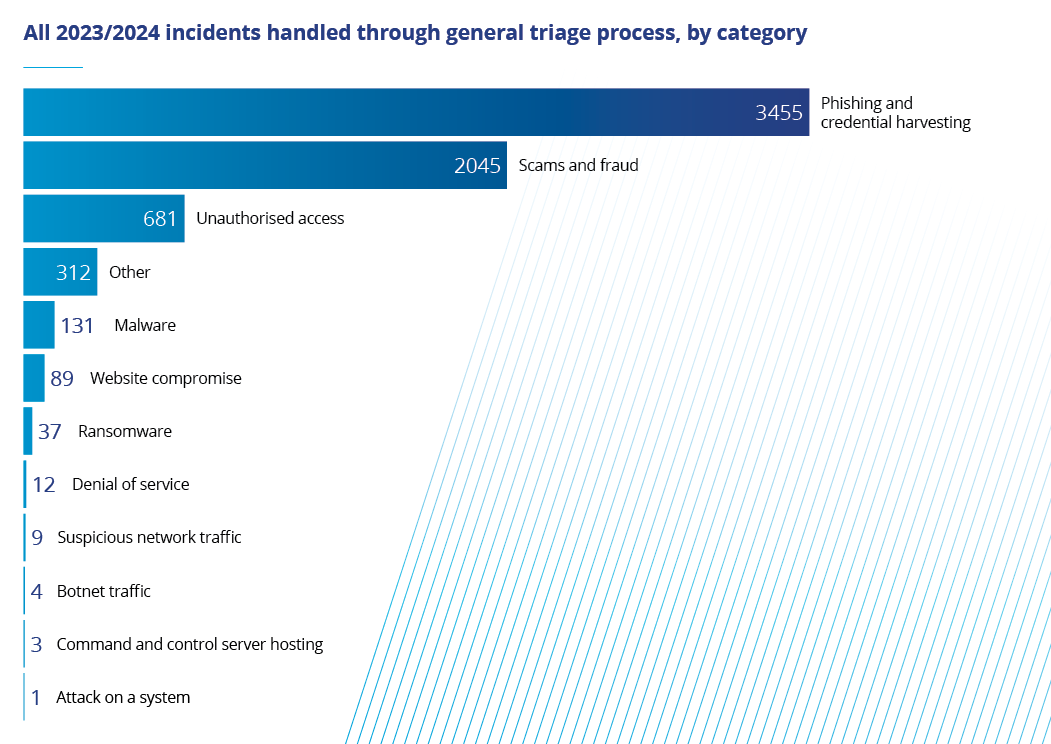 All 2023/2024 incidents handled through general triage process, by category

3455 Phishing and credential harvesting

2045 Scams and fraud

681 Unauthorised access

312 Other

131 Malware

89 Website compromise

37 Ransomware

12 Denial of service

9 Suspicious network traffic

4 Botnet traffic

3 Command and control server hosting

1 Attack on a system